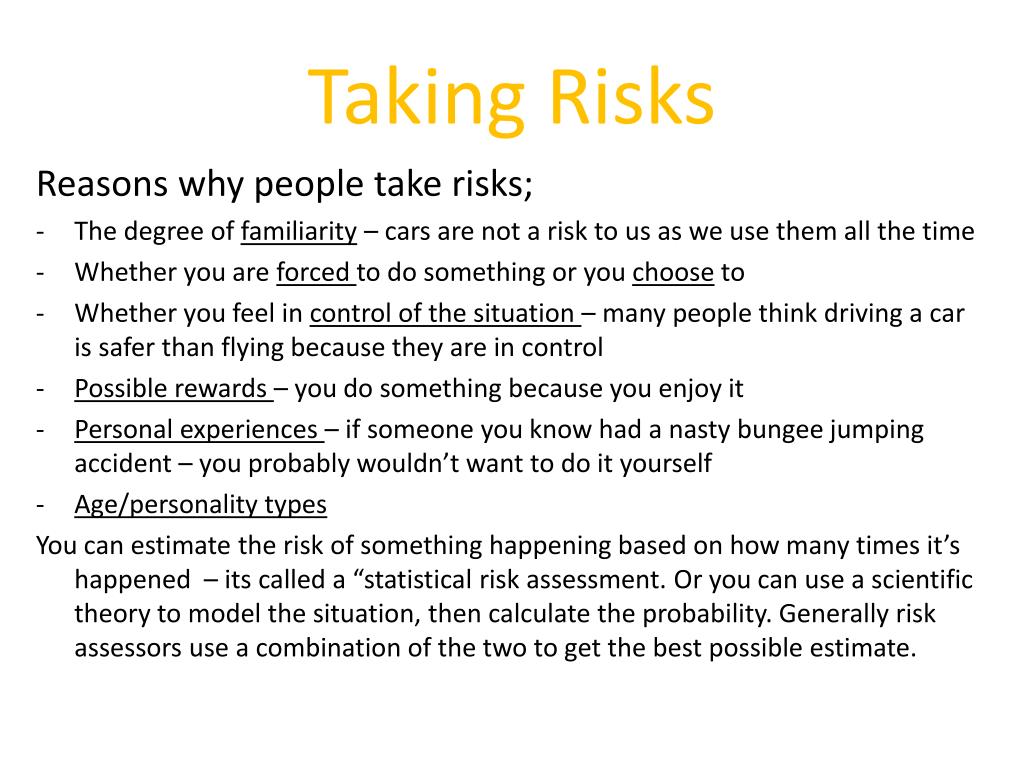 Taking Risks

Reasons why people take risks;

- The degree of familiarity – cars are not a risk to us as we use them all the time
- Whether you are forced to do something or you choose to
- Whether you feel in control of the situation – many people think driving a car is safer than flying because they are in control
- Possible rewards – you do something because you enjoy it
- Personal experiences – if someone you know had a nasty bungee jumping accident – you probably wouldn't want to do it yourself
- Age/personality types

You can estimate the risk of something happening based on how many times it's happened – its called a "statistical risk assessment. Or you can use a scientific theory to model the situation, then calculate the probability. Generally risk assessors use a combination of the two to get the best possible estimate.